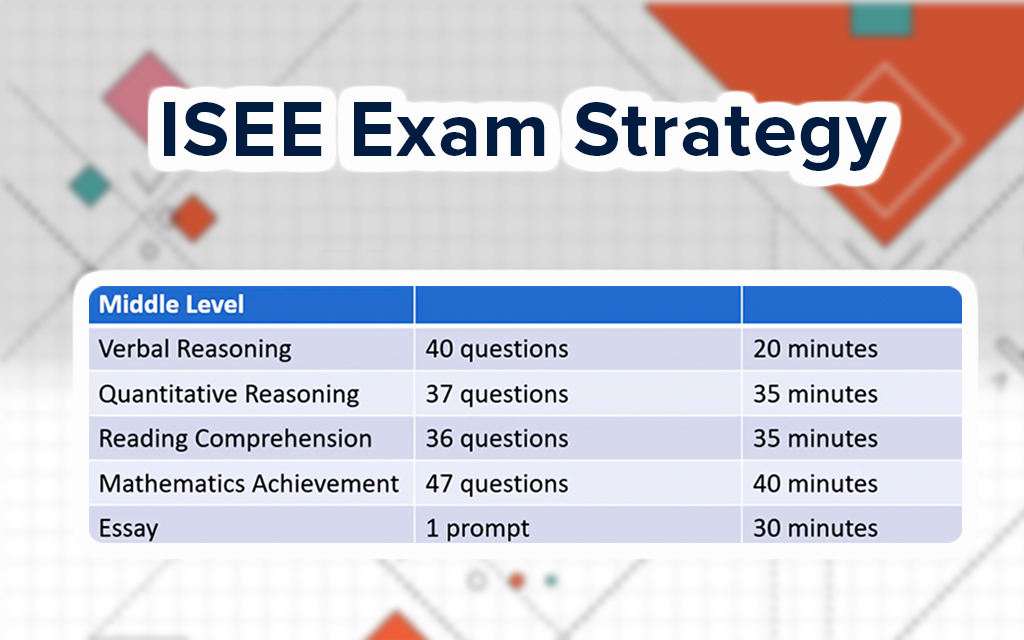 ISEE Exam Strategy

| Middle Level | | |
|---|---|---|
| Verbal Reasoning | 40 questions | 20 minutes |
| Quantitative Reasoning | 37 questions | 35 minutes |
| Reading Comprehension | 36 questions | 35 minutes |
| Mathematics Achievement | 47 questions | 40 minutes |
| Essay | 1 prompt | 30 minutes |